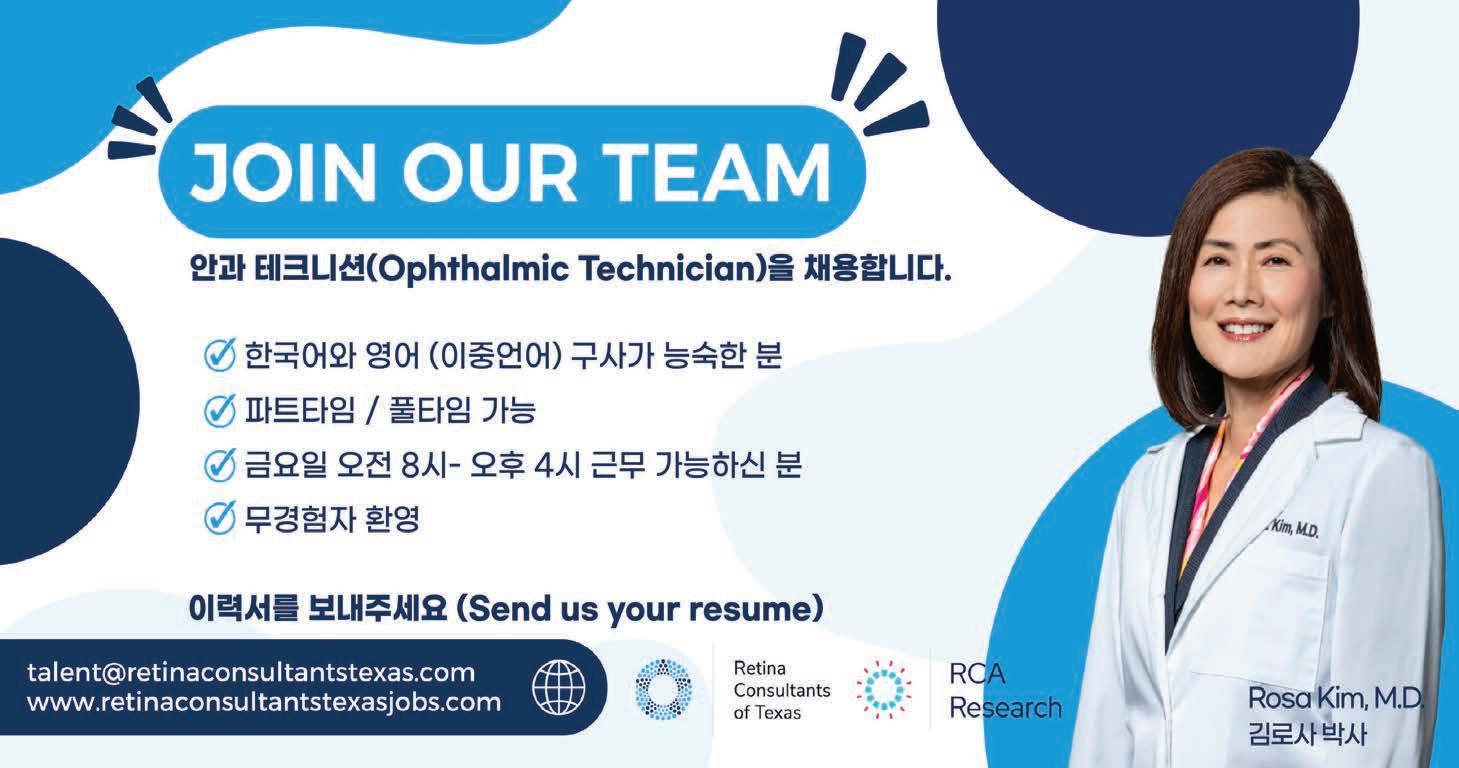 JOIN OUR TEAM

안과 테크니션(Ophthalmic Technician)을 채용합니다.

한국어와 영어 (이중언어) 구사가 능숙한 분
파트타임 / 풀타임 가능
금요일 오전 8시- 오후 4시 근무 가능하신 분
무경험자 환영

이력서를 보내주세요 (Send us your resume)

talent@retinaconsultantstexas.com
www.retinaconsultantstexasjobs.com

Retina Consultants of Texas

RCA Research

Kim, M.D.

Rosa Kim, M.D.
김로사 박사